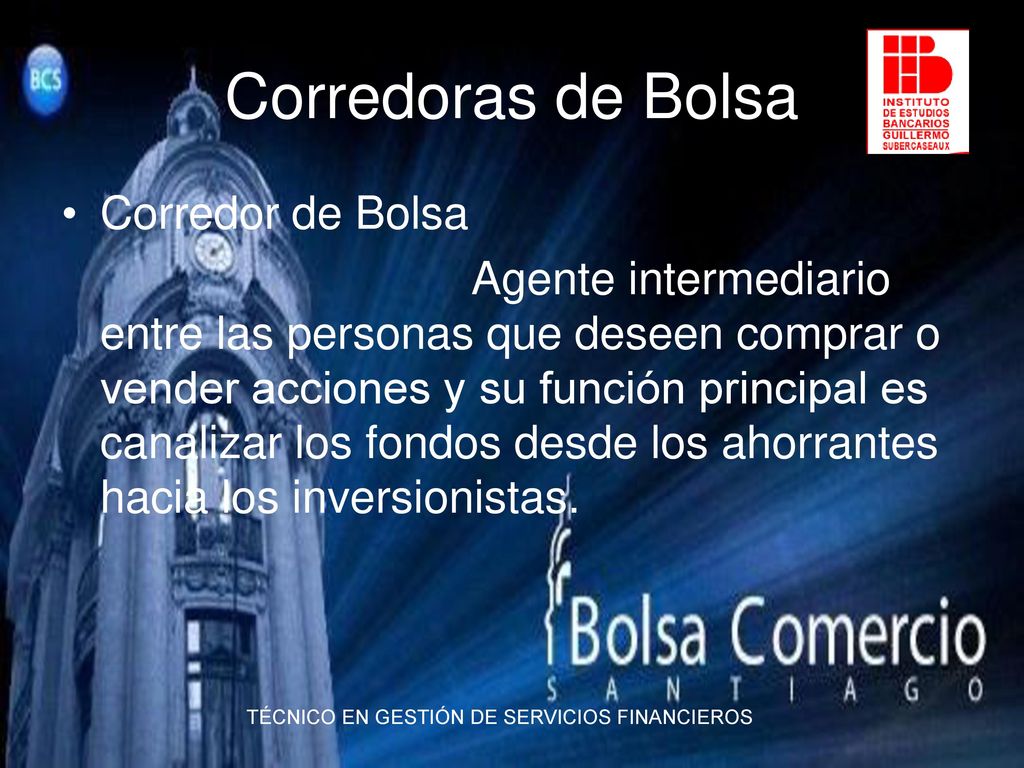 BCS

Corredoras de Bolsa

INSTITUTO DE ESTUDIOS BANCARIOS GUILLERMO SUBERCASEAUX

• Corredor de Bolsa

Agente intermediario entre las personas que deseen comprar o vender acciones y su función principal es canalizar los fondos desde los ahorrantes hacia los inversionistas.

Bolsa Comercio
SANTIAGO

TÉCNICO EN GESTIÓN DE SERVICIOS FINANCIEROS